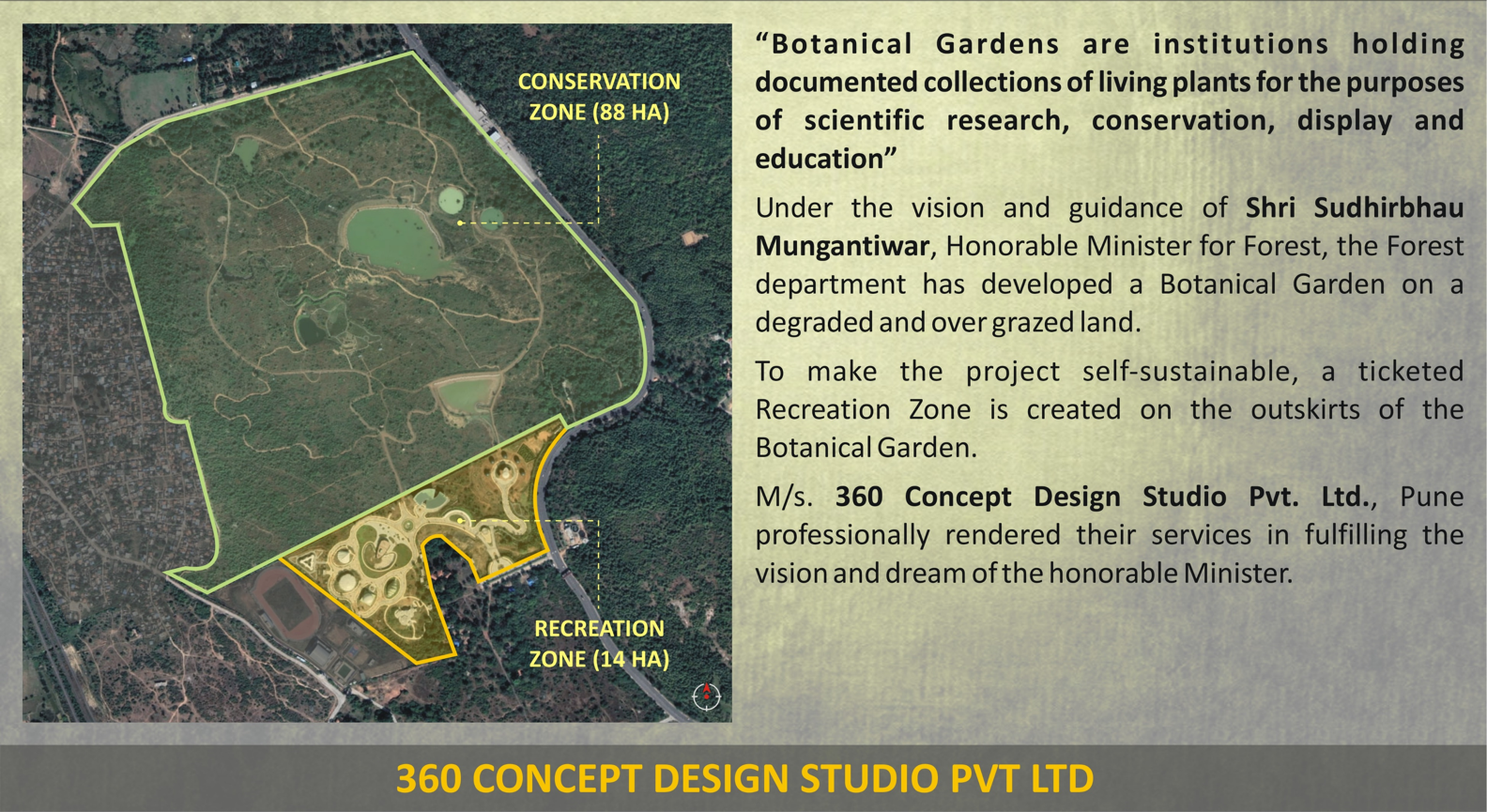 CONSERVATION ZONE (88 HA)

RECREATION ZONE (14 HA)

“Botanical Gardens are institutions holding documented collections of living plants for the purposes of scientific research, conservation, display and education”

Under the vision and guidance of Shri Sudhirbhau Mungantiwar, Honorable Minister for Forest, the Forest department has developed a Botanical Garden on a degraded and over grazed land.

To make the project self-sustainable, a ticketed Recreation Zone is created on the outskirts of the Botanical Garden.

M/s. 360 Concept Design Studio Pvt. Ltd., Pune professionally rendered their services in fulfilling the vision and dream of the honorable Minister.

360 CONCEPT DESIGN STUDIO PVT LTD